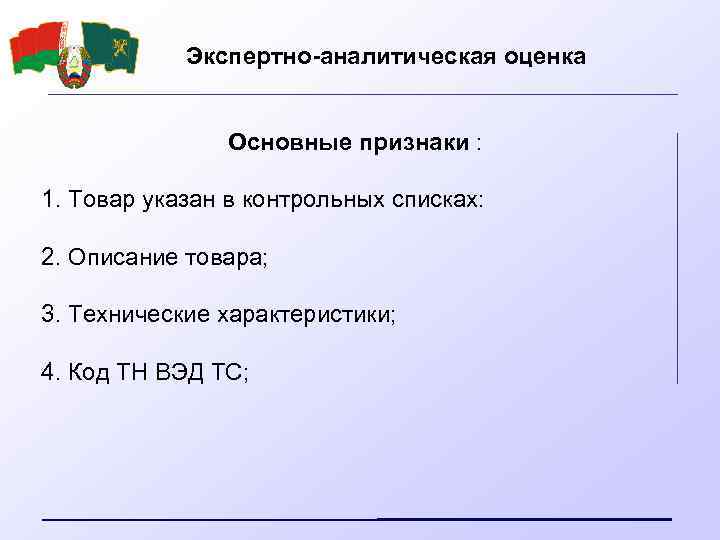 Экспертно-аналитическая оценка

Основные признаки :

1. Товар указан в контрольных списках:

2. Описание товара;

3. Технические характеристики;

4. Код ТН ВЭД ТС;